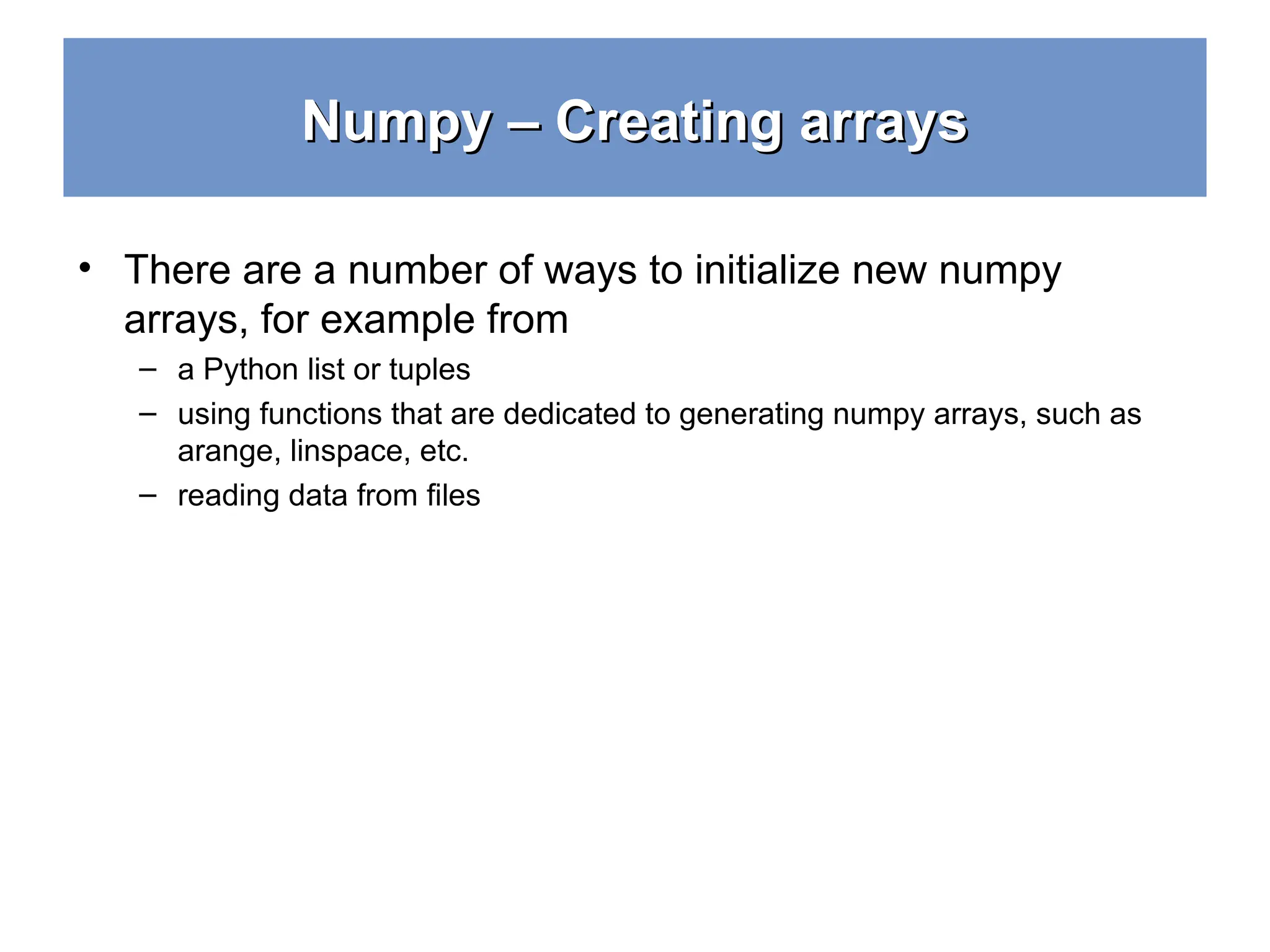 Numpy – Creating arrays

• There are a number of ways to initialize new numpy arrays, for example from
– a Python list or tuples
– using functions that are dedicated to generating numpy arrays, such as arange, linspace, etc.
– reading data from files